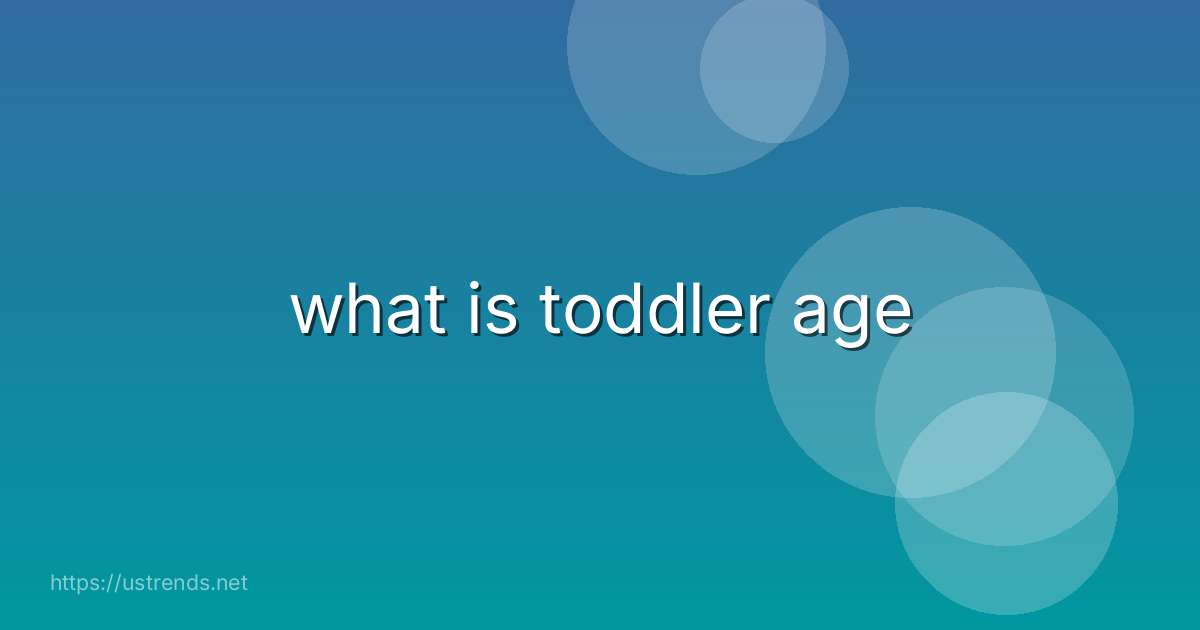 what is toddler age

https://ustrends.net